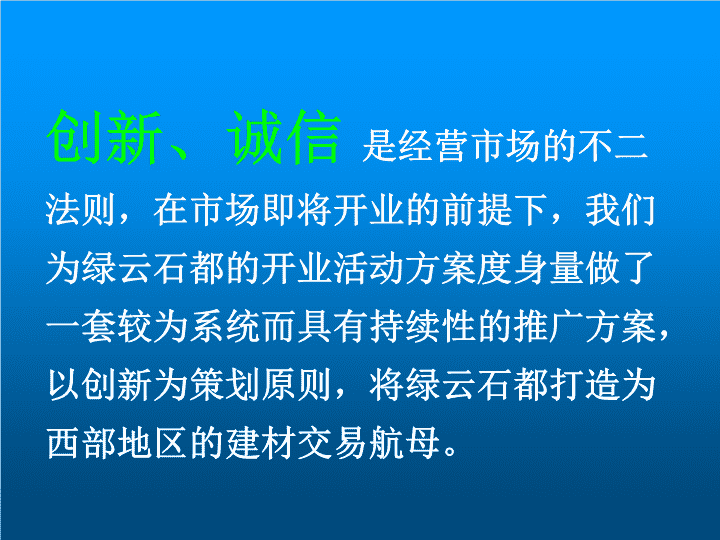 创新、诚信 是经营市场的不二法则，在市场即将开业的前提下，我们为绿云石都的开业活动方案度身量做了一套较为系统而具有持续性的推广方案，以创新为策划原则，将绿云石都打造为西部地区的建材交易航母。